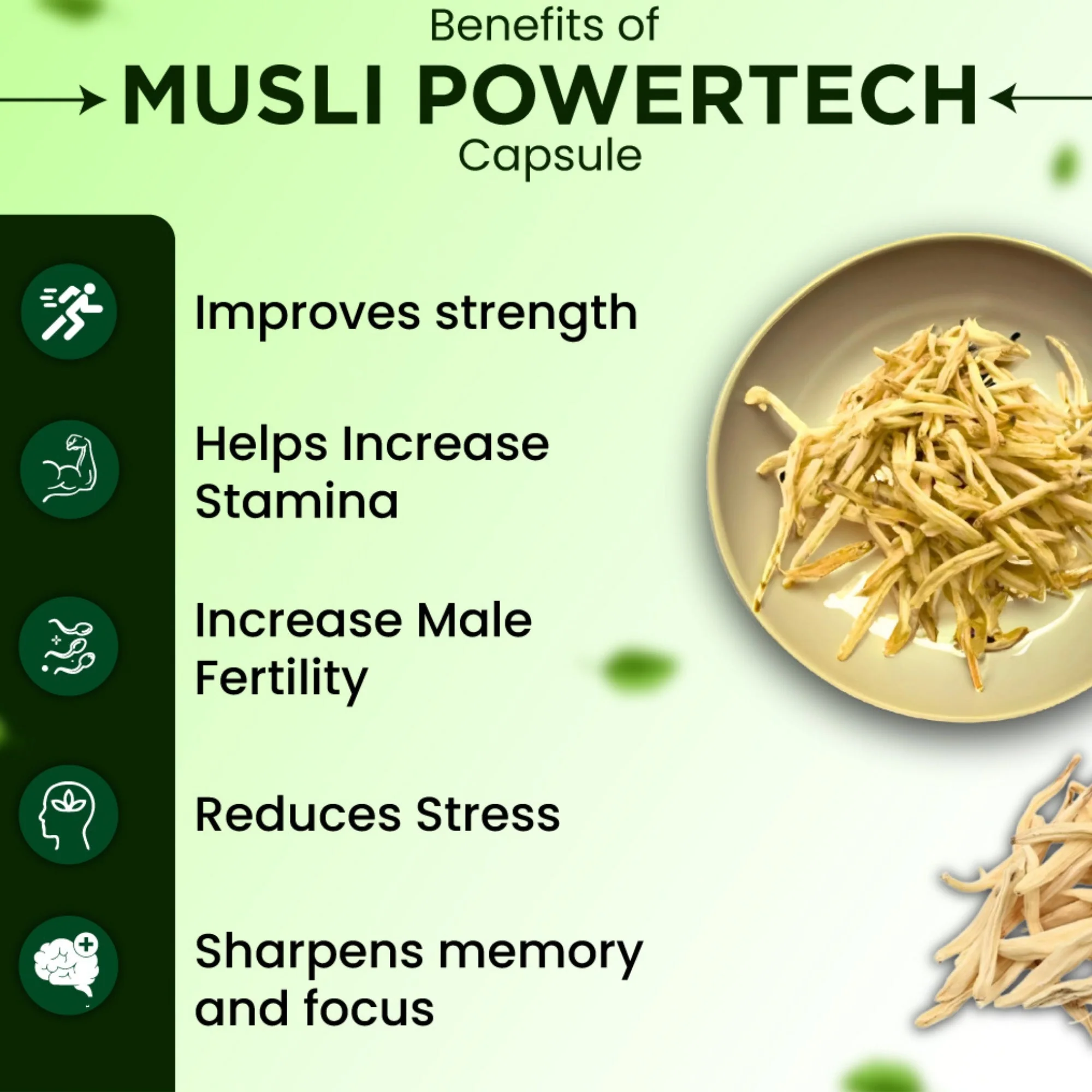 Benefits of
MUSLI POWERTECH
Capsule

Improves strength

Helps Increase Stamina

Increase Male Fertility

Reduces Stress

Sharpens memory and focus